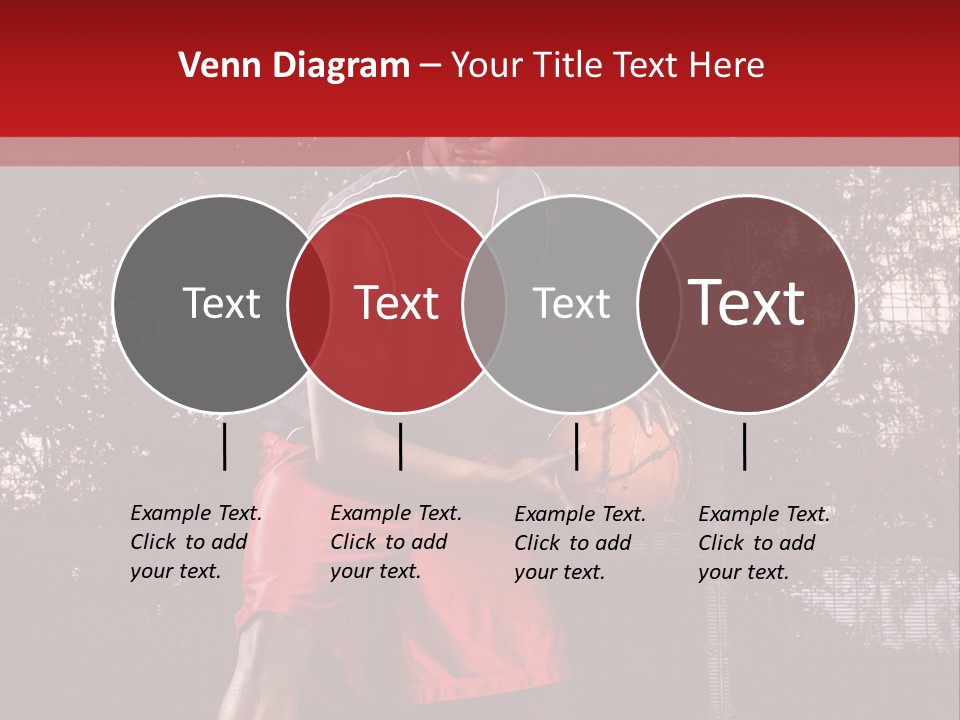 Venn Diagram – Your Title Text Here

Text

Text

Text

Text

Example Text. Click to add your text.

Example Text. Click to add your text.

Example Text. Click to add your text.

Example Text. Click to add your text.